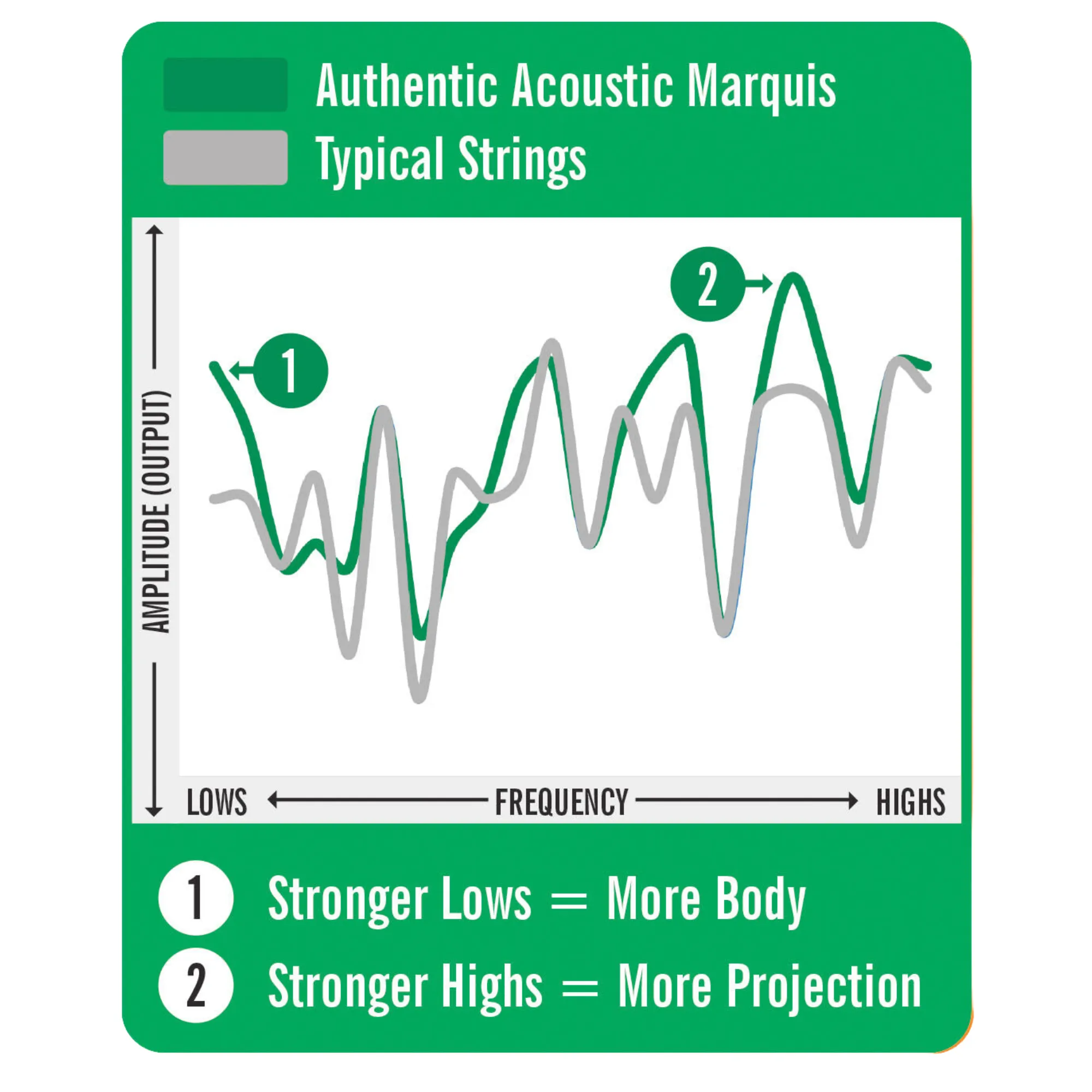 Authentic Acoustic Marquis
Typical Strings

AMPLITUDE (OUTPUT)

1

2

LOWS FREQUENCY HIGHS

1 Stronger Lows = More Body
2 Stronger Highs = More Projection